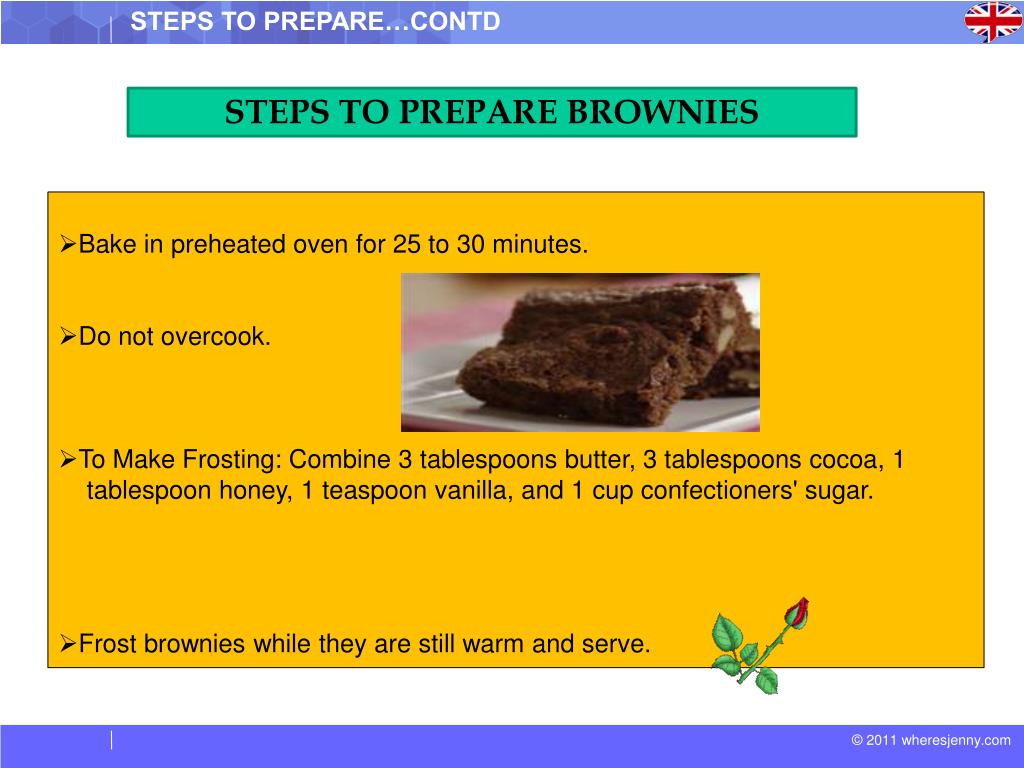 STEPS TO PREPARE…CONTD

STEPS TO PREPARE BROWNIES

➢Bake in preheated oven for 25 to 30 minutes.

➢Do not overcook.

➢To Make Frosting: Combine 3 tablespoons butter, 3 tablespoons cocoa, 1 tablespoon honey, 1 teaspoon vanilla, and 1 cup confectioners' sugar.

➢Frost brownies while they are still warm and serve.

© 2011 wheresjenny.com